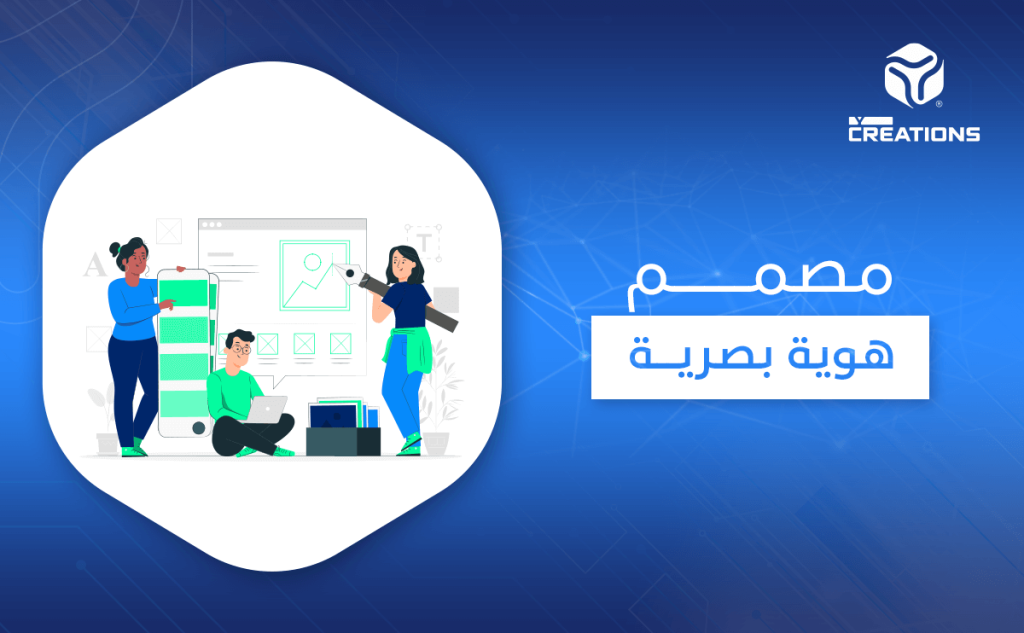 CREATIONS

مصمم

هوية بصرية